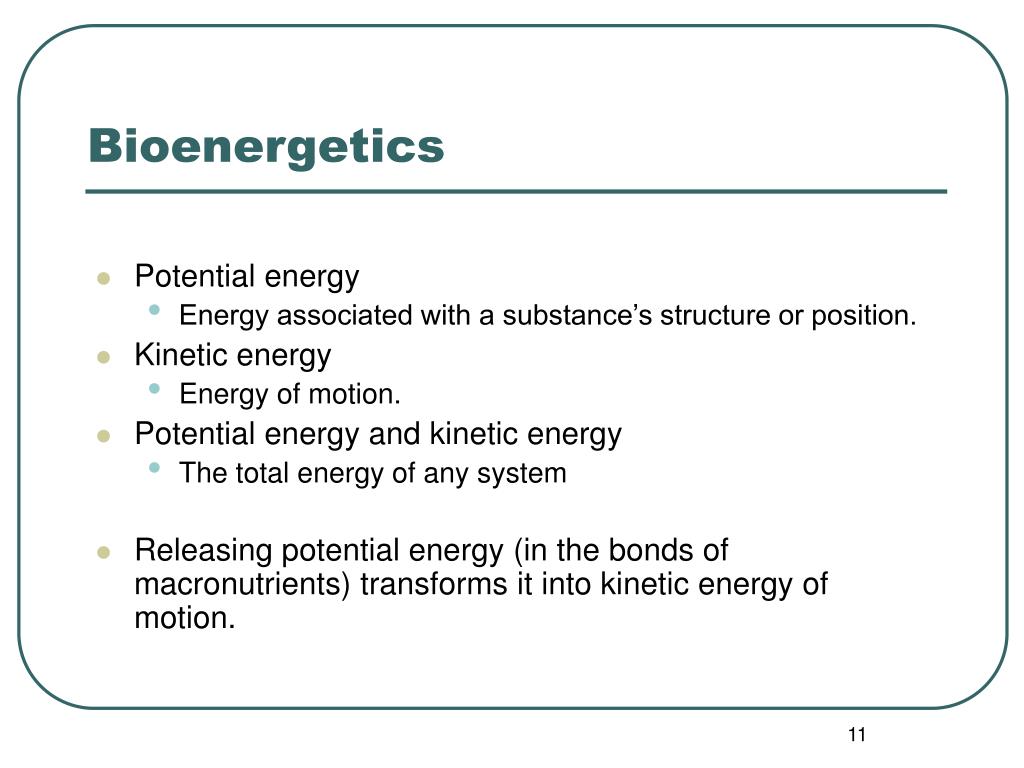 Bioenergetics

- Potential energy
  - Energy associated with a substance’s structure or position.
- Kinetic energy
  - Energy of motion.
- Potential energy and kinetic energy
  - The total energy of any system

- Releasing potential energy (in the bonds of macronutrients) transforms it into kinetic energy of motion.

11